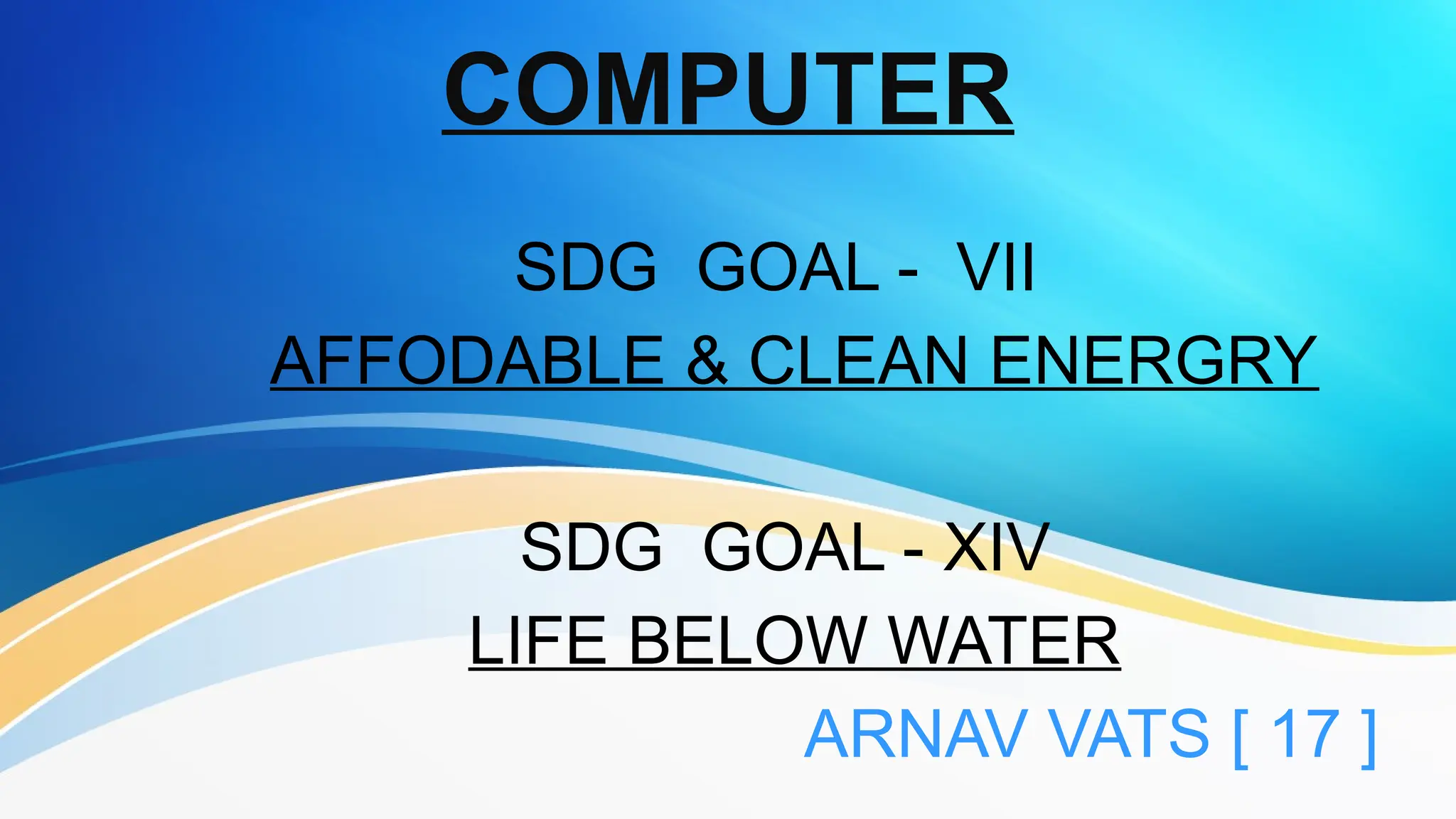 COMPUTER

SDG GOAL - VII
AFFODABLE & CLEAN ENERGRY

SDG GOAL - XIV
LIFE BELOW WATER

ARNAV VATS [ 17 ]